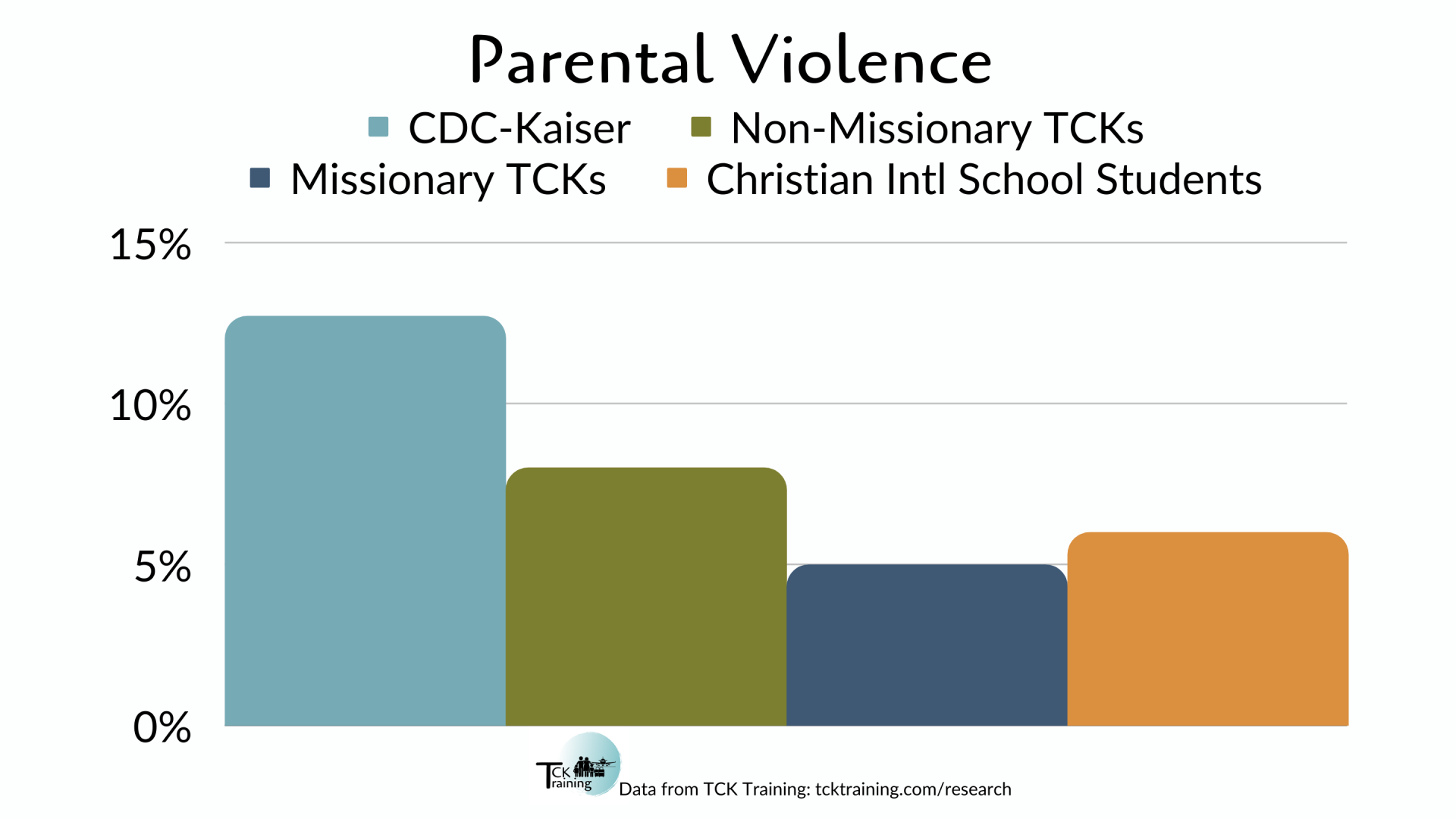 Parental Violence

CDC-Kaiser
Non-Missionary TCKs
Missionary TCKs
Christian Intl School Students

15%
10%
5%
0%

TCK Training

Data from TCK Training: tcktraining.com/research